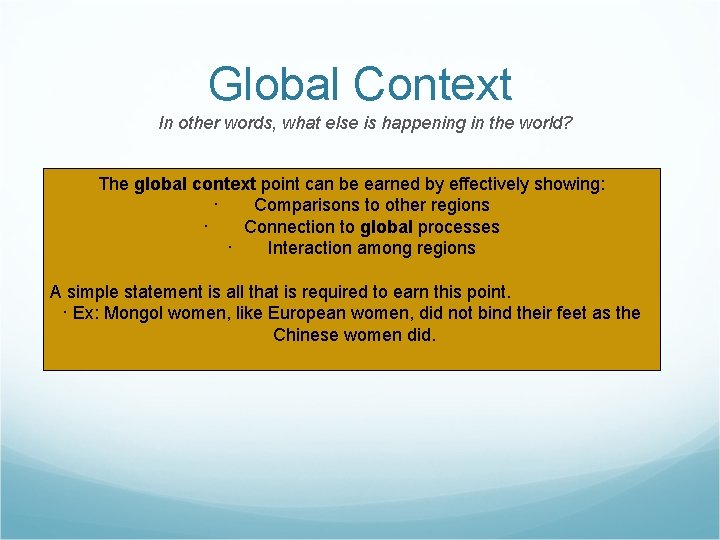 Global Context

In other words, what else is happening in the world?

The global context point can be earned by effectively showing:
· Comparisons to other regions
· Connection to global processes
· Interaction among regions

A simple statement is all that is required to earn this point.
· Ex: Mongol women, like European women, did not bind their feet as the Chinese women did.